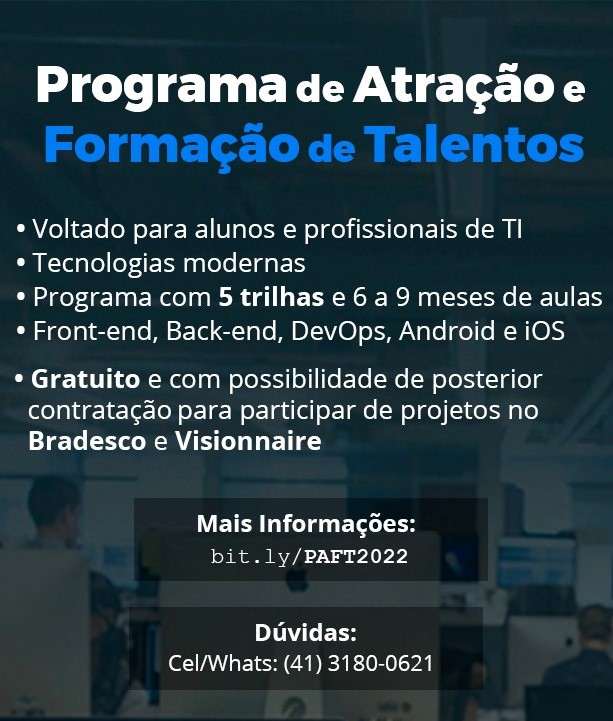 Programa de Atração e
Formação de Talentos

• Voltado para alunos e profissionais de TI
• Tecnologias modernas
• Programa com 5 trilhas e 6 a 9 meses de aulas
• Front-end, Back-end, DevOps, Android e iOS

• Gratuito e com possibilidade de posterior contratação para participar de projetos no Bradesco e Visionnaire

Mais Informações:
bit.ly/PAFT2022

Dúvidas:
Cel/Whats: (41) 3180-0621